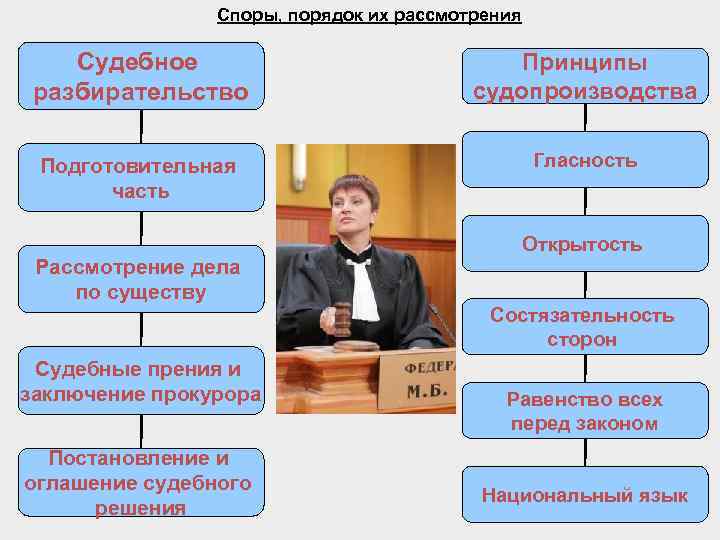 Споры, порядок их рассмотрения

Судебное разбирательство

Подготовительная часть

Рассмотрение дела по существу

Судебные прения и заключение прокурора

Постановление и оглашение судебного решения

ФЕДЕРА
М.Б.

Принципы судопроизводства

Гласность

Открытость

Состязательность сторон

Равенство всех перед законом

Национальный язык